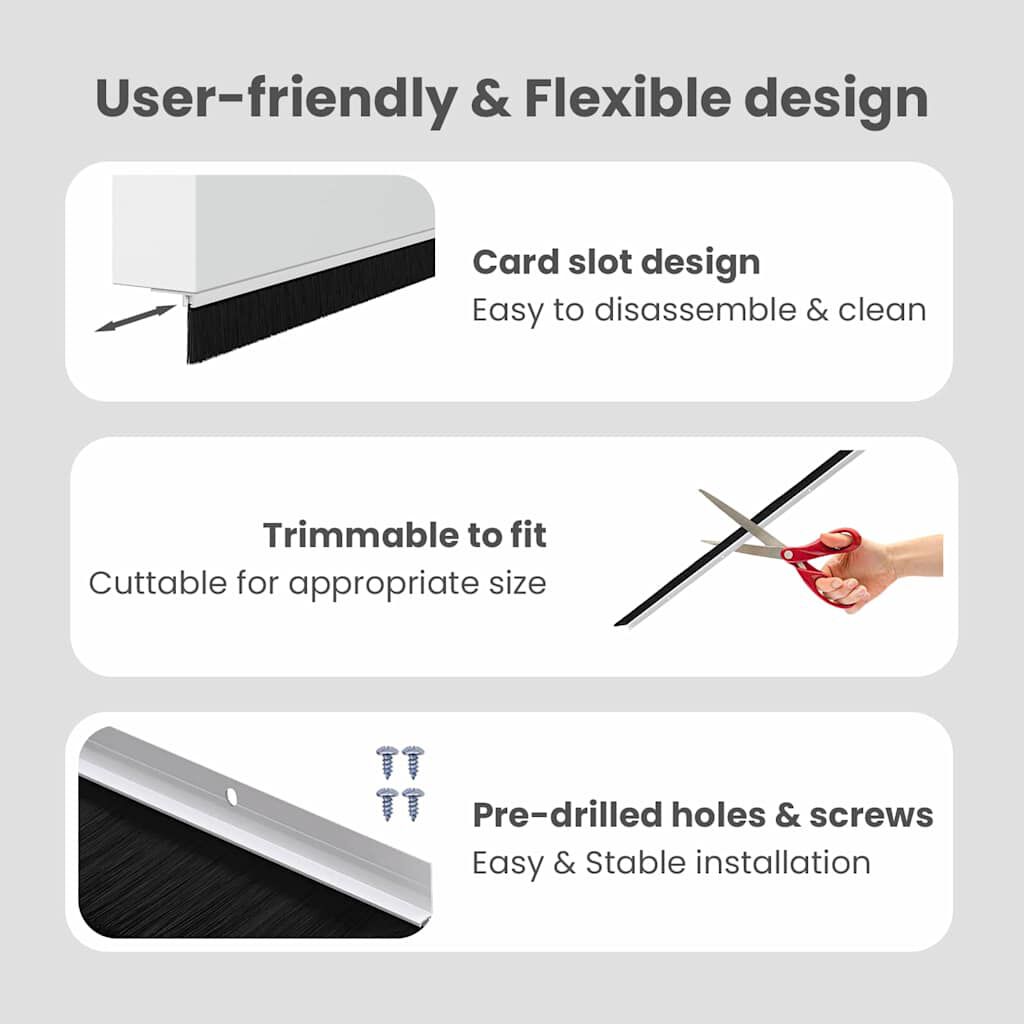 User-friendly & Flexible design

Card slot design
Easy to disassemble & clean

Trimmable to fit
Cuttable for appropriate size

Pre-drilled holes & screws
Easy & Stable installation